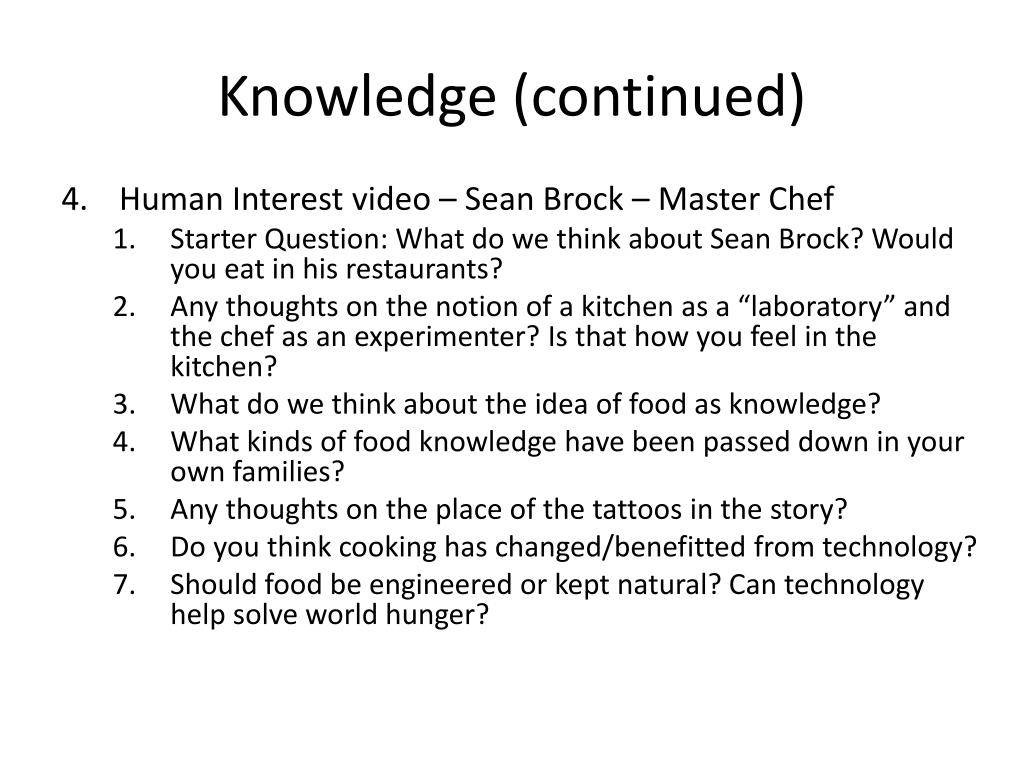 Knowledge (continued)

4. Human Interest video – Sean Brock – Master Chef
1. Starter Question: What do we think about Sean Brock? Would you eat in his restaurants?
2. Any thoughts on the notion of a kitchen as a “laboratory” and the chef as an experimenter? Is that how you feel in the kitchen?
3. What do we think about the idea of food as knowledge?
4. What kinds of food knowledge have been passed down in your own families?
5. Any thoughts on the place of the tattoos in the story?
6. Do you think cooking has changed/benefitted from technology?
7. Should food be engineered or kept natural? Can technology help solve world hunger?